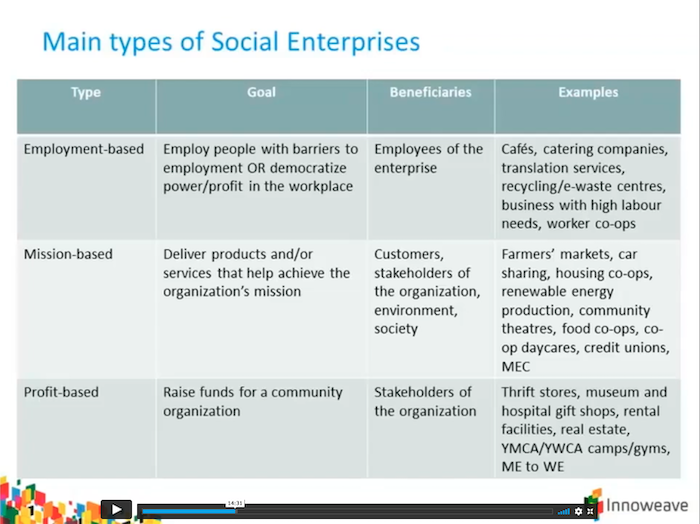 Main types of Social Enterprises

| Type | Goal | Beneficiaries | Examples |
|---|---|---|---|
| Employment-based | Employ people with barriers to employment OR democratize power/profit in the workplace | Employees of the enterprise | Cafés, catering companies, translation services, recycling/e-waste centres, business with high labour needs, worker co-ops |
| Mission-based | Deliver products and/or services that help achieve the organization's mission | Customers, stakeholders of the organization, environment, society | Farmers' markets, car sharing, housing co-ops, renewable energy production, community theatres, food co-ops, co-op daycares, credit unions, MEC |
| Profit-based | Raise funds for a community organization | Stakeholders of the organization | Thrift stores, museum and hospital gift shops, rental facilities, real estate, YMCA/YWCA camps/gyms, ME to WE |

1

14:31

Innoweave